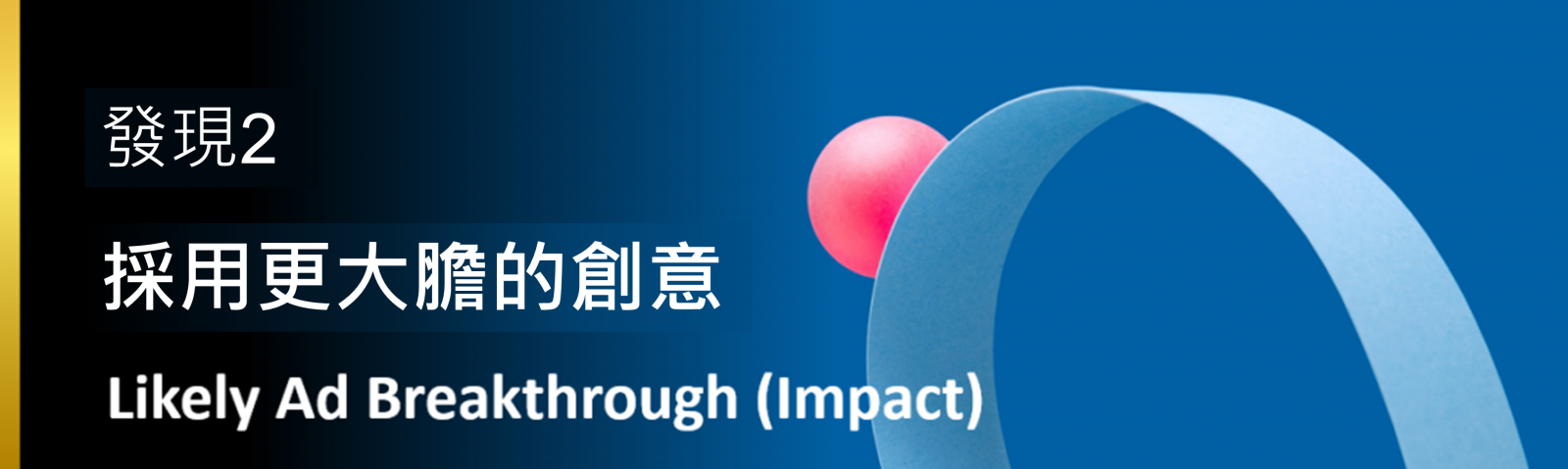 發現2

採用更大膽的創意

Likely Ad Breakthrough (Impact)